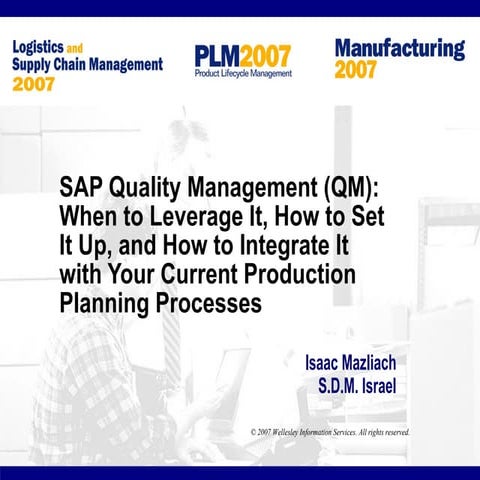 Logistics and Supply Chain Management 2007

PLM2007
Product Lifecycle Management

Manufacturing 2007

SAP Quality Management (QM): When to Leverage It, How to Set It Up, and How to Integrate It with Your Current Production Planning Processes

Isaac Mazliach
S.D.M. Israel

© 2007 Wellesley Information Services. All rights reserved.